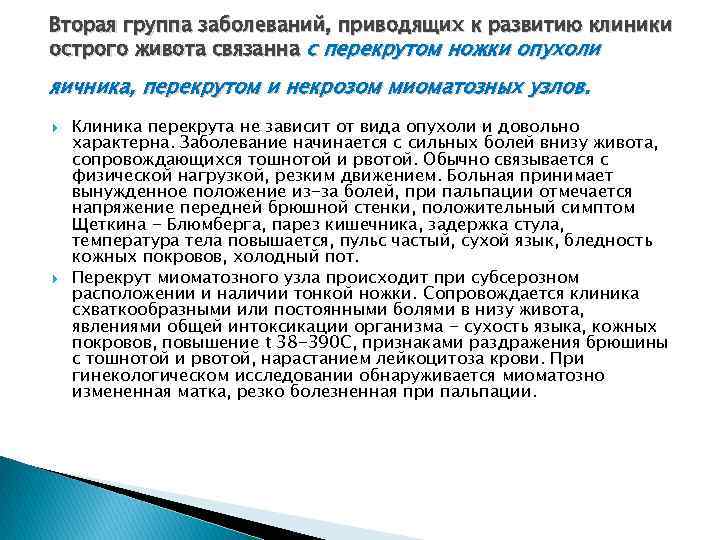 Вторая группа заболеваний, приводящих к развитию клиники острого живота связанна с перекрутом ножки опухоли яичника, перекрутом и некрозом миоматозных узлов.

Клиника перекрута не зависит от вида опухоли и довольно характерна. Заболевание начинается с сильных болей внизу живота, сопровождающихся тошнотой и рвотой. Обычно связывается с физической нагрузкой, резким движением. Больная принимает вынужденное положение из-за болей, при пальпации отмечается напряжение передней брюшной стенки, положительный симптом Щеткина - Блюмберга, парез кишечника, задержка стула, температура тела повышается, пульс частый, сухой язык, бледность кожных покровов, холодный пот.

Перекрут миоматозного узла происходит при субсерозном расположении и наличии тонкой ножки. Сопровождается клиника схваткообразными или постоянными болями в низу живота, явлениями общей интоксикации организма - сухость языка, кожных покровов, повышение t 38-390С, признаками раздражения брюшины с тошнотой и рвотой, нарастанием лейкоцитоза крови. При гинекологическом исследовании обнаруживается миоматозно измененная матка, резко болезненная при пальпации.